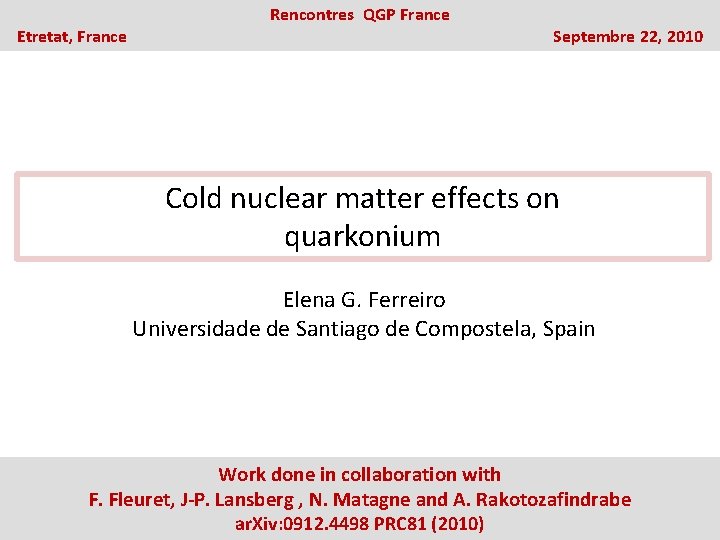 Rencontres QGP France
Etretat, France
Septembre 22, 2010

Cold nuclear matter effects on quarkonium

Elena G. Ferreiro
Universidade de Santiago de Compostela, Spain

Work done in collaboration with
F. Fleuret, J-P. Lansberg , N. Matagne and A. Rakotozafindrabe
arXiv:0912.4498 PRC81 (2010)